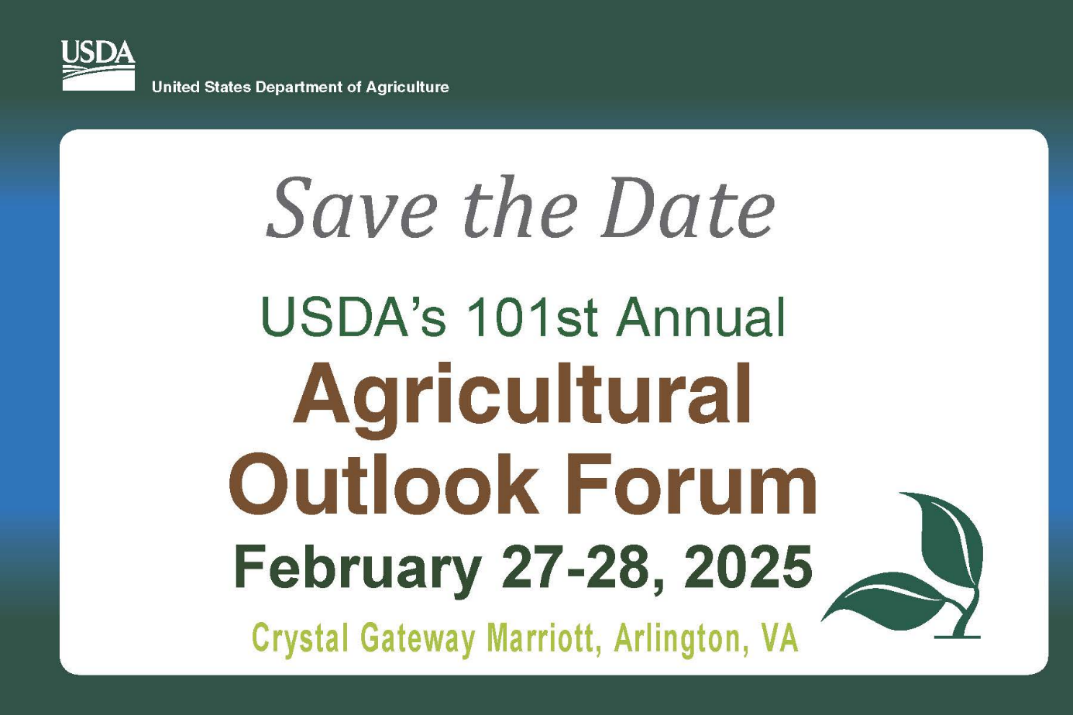 USDA
United States Department of Agriculture

Save the Date

USDA's 101st Annual

Agricultural Outlook Forum

February 27-28, 2025

Crystal Gateway Marriott, Arlington, VA